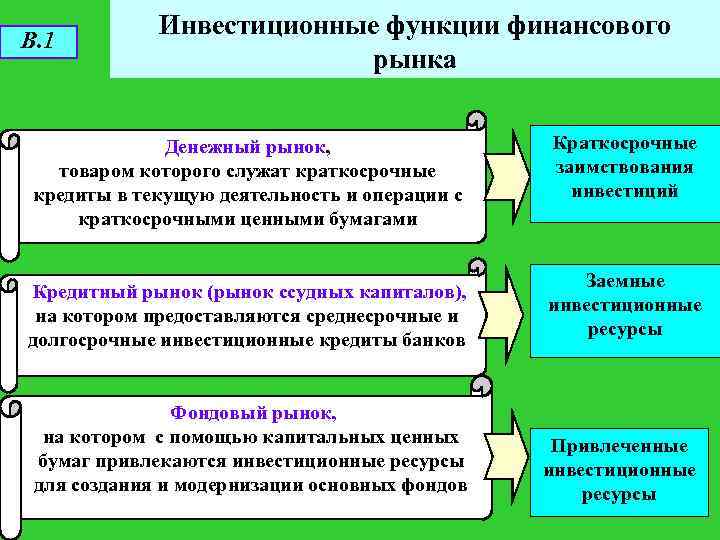 В.1

Инвестиционные функции финансового рынка

Денежный рынок, товаром которого служат краткосрочные кредиты в текущую деятельность и операции с краткосрочными ценными бумагами

Краткосрочные заимствования инвестиций

Кредитный рынок (рынок ссудных капиталов), на котором предоставляются среднесрочные и долгосрочные инвестиционные кредиты банков

Заемные инвестиционные ресурсы

Фондовый рынок, на котором с помощью капитальных ценных бумаг привлекаются инвестиционные ресурсы для создания и модернизации основных фондов

Привлеченные инвестиционные ресурсы